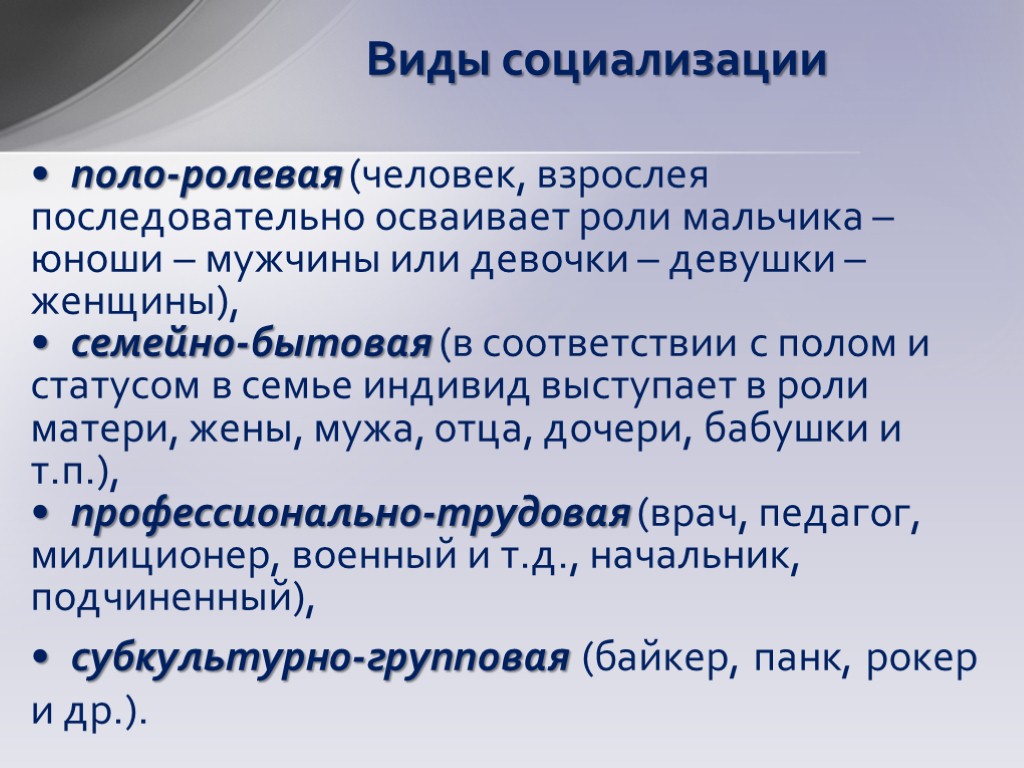 Виды социализации

• поло-ролевая (человек, взрослея последовательно осваивает роли мальчика – юноши – мужчины или девочки – девушки – женщины),
• семейно-бытовая (в соответствии с полом и статусом в семье индивид выступает в роли матери, жены, мужа, отца, дочери, бабушки и т.п.),
• профессионально-трудовая (врач, педагог, милиционер, военный и т.д., начальник, подчиненный),

• субкультурно-групповая (байкер, панк, рокер и др.).